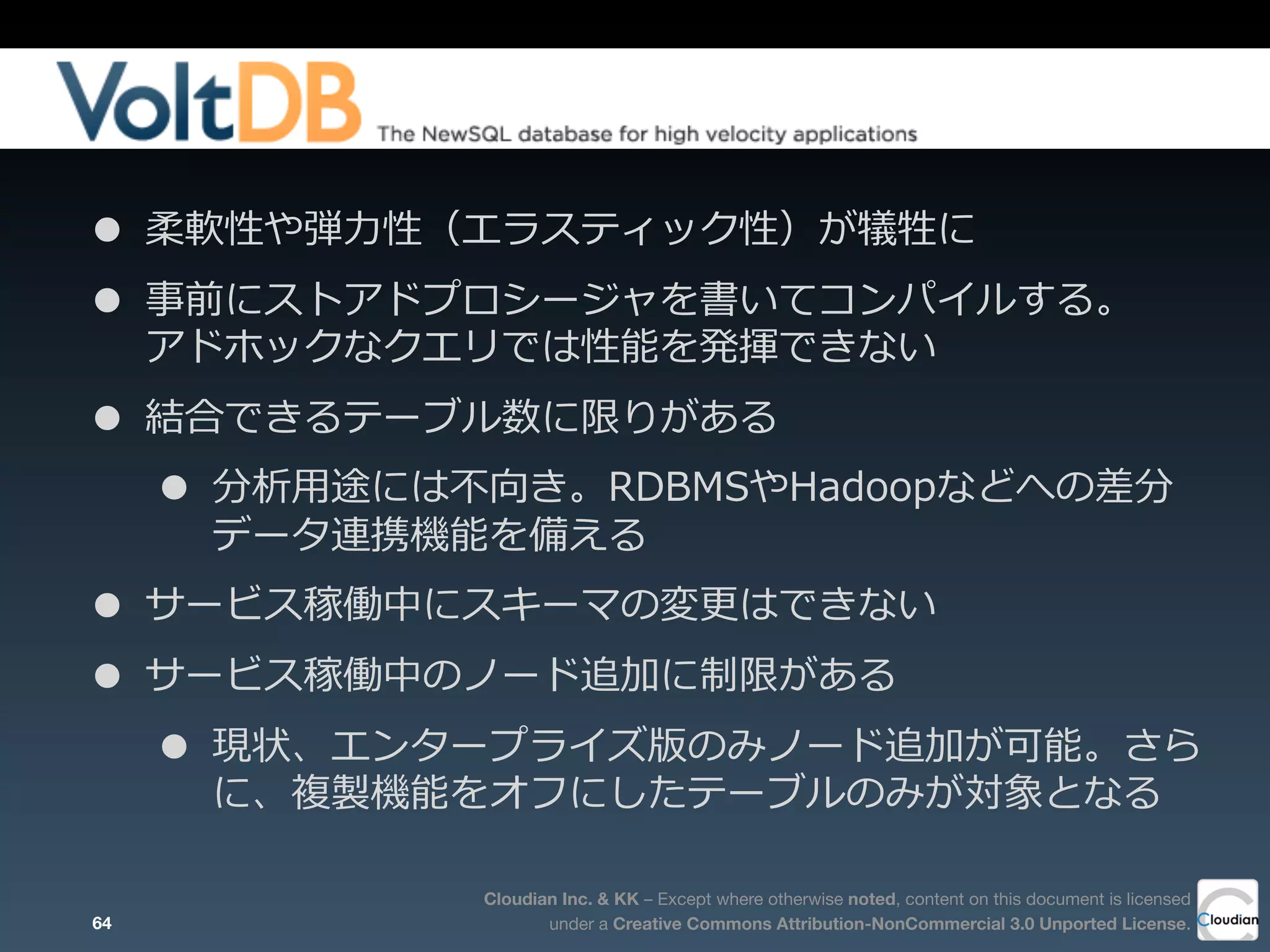 VoltDB The NewSQL database for high velocity applications

- 柔軟性や弾力性（エラスティック性）が犠牲に
- 事前にストアドプロシージャを書いてコンパイルする。アドホックなクエリでは性能を発揮できない
- 結合できるテーブル数に限りがある
  - 分析用途には不向き。RDBMSやHadoopなどへの差分データ連携機能を備える
- サービス稼働中にスキーマの変更はできない
- サービス稼働中のノード追加に制限がある
  - 現状、エンタープライズ版のみノード追加が可能。さらに、複製機能をオフにしたテーブルのみが対象となる

64

Cloudian Inc. & KK – Except where otherwise noted, content on this document is licensed under a Creative Commons Attribution-NonCommercial 3.0 Unported License.

Cloudian